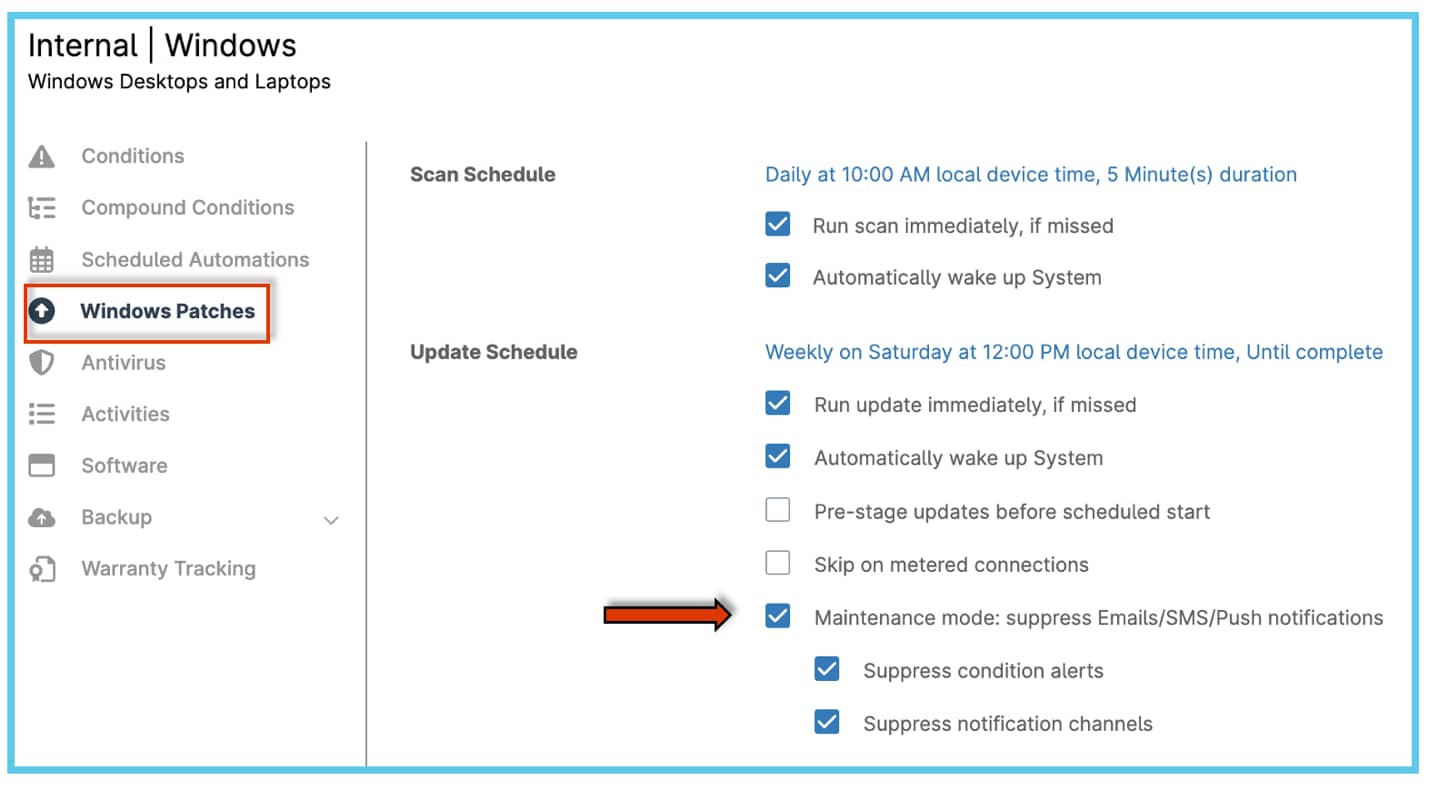 Internal | Windows
Windows Desktops and Laptops

Conditions
Compound Conditions
Scheduled Automations
Windows Patches
Antivirus
Activities
Software
Backup
Warranty Tracking

Scan Schedule
Daily at 10:00 AM local device time, 5 Minute(s) duration
Run scan immediately, if missed
Automatically wake up System

Update Schedule
Weekly on Saturday at 12:00 PM local device time, Until complete
Run update immediately, if missed
Automatically wake up System
Pre-stage updates before scheduled start
Skip on metered connections
Maintenance mode: suppress Emails/SMS/Push notifications
Suppress condition alerts
Suppress notification channels